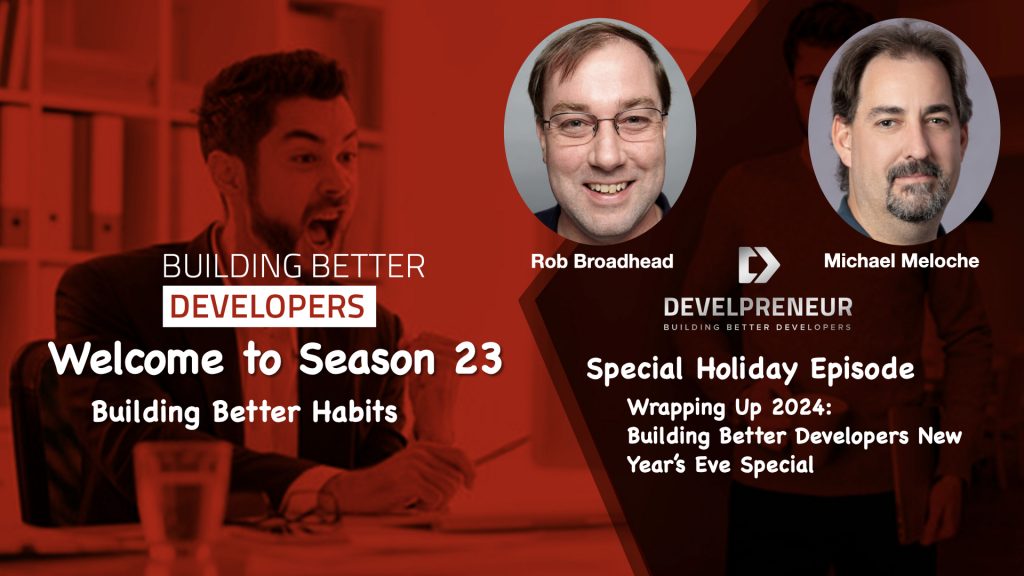 BUILDING BETTER
DEVELOPERS
Welcome to Season 23
Building Better Habits

Rob Broadhead
Michael Meloche
DEVELPRENEUR
BUILDING BETTER DEVELOPERS

Special Holiday Episode
Wrapping Up 2024: Building Better Developers New Year's Eve Special